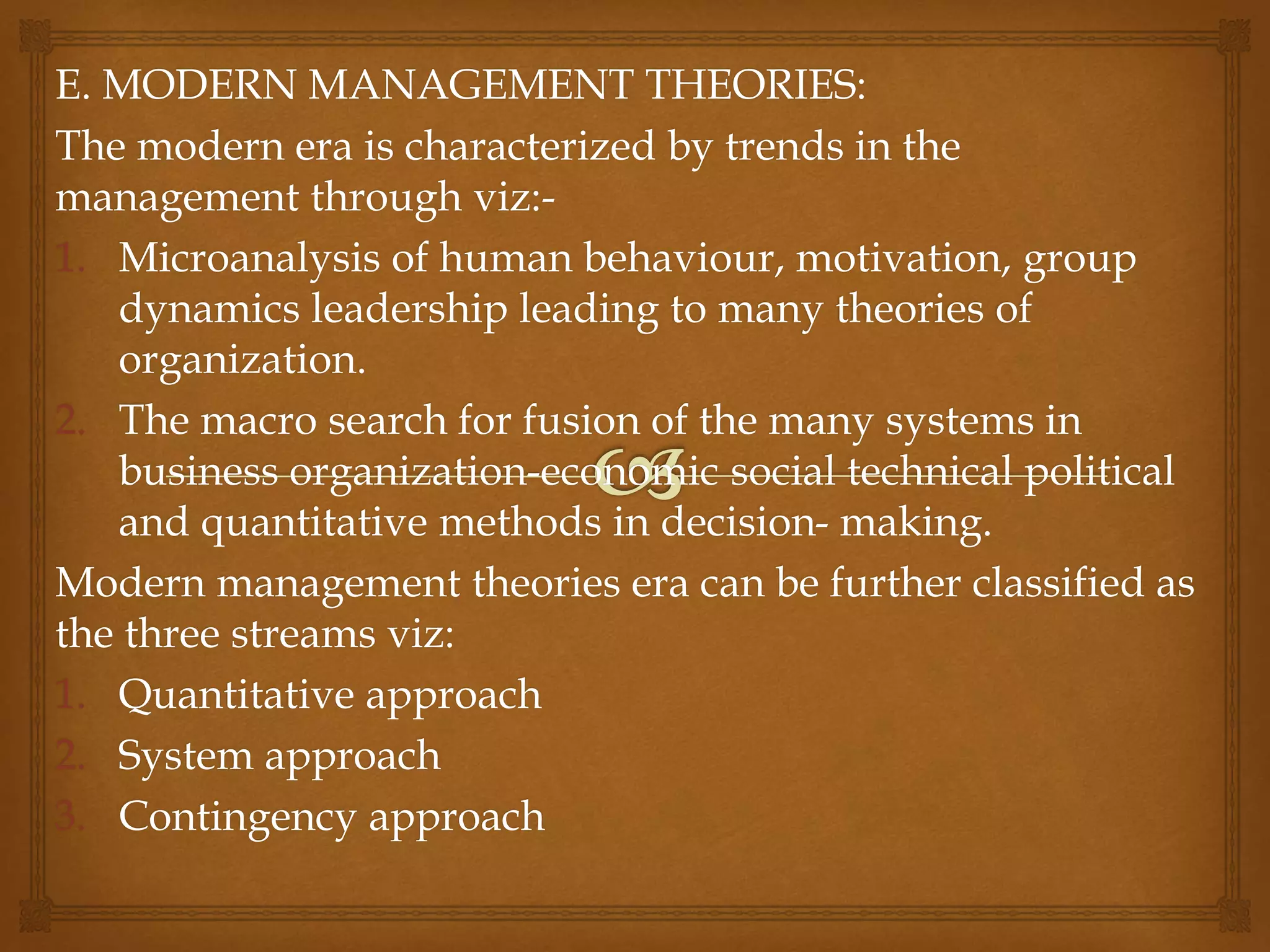 E. MODERN MANAGEMENT THEORIES:

The modern era is characterized by trends in the management through viz:-

1. Microanalysis of human behaviour, motivation, group dynamics leadership leading to many theories of organization.
2. The macro search for fusion of the many systems in business organization-economic social technical political and quantitative methods in decision- making.

Modern management theories era can be further classified as the three streams viz:

1. Quantitative approach
2. System approach
3. Contingency approach